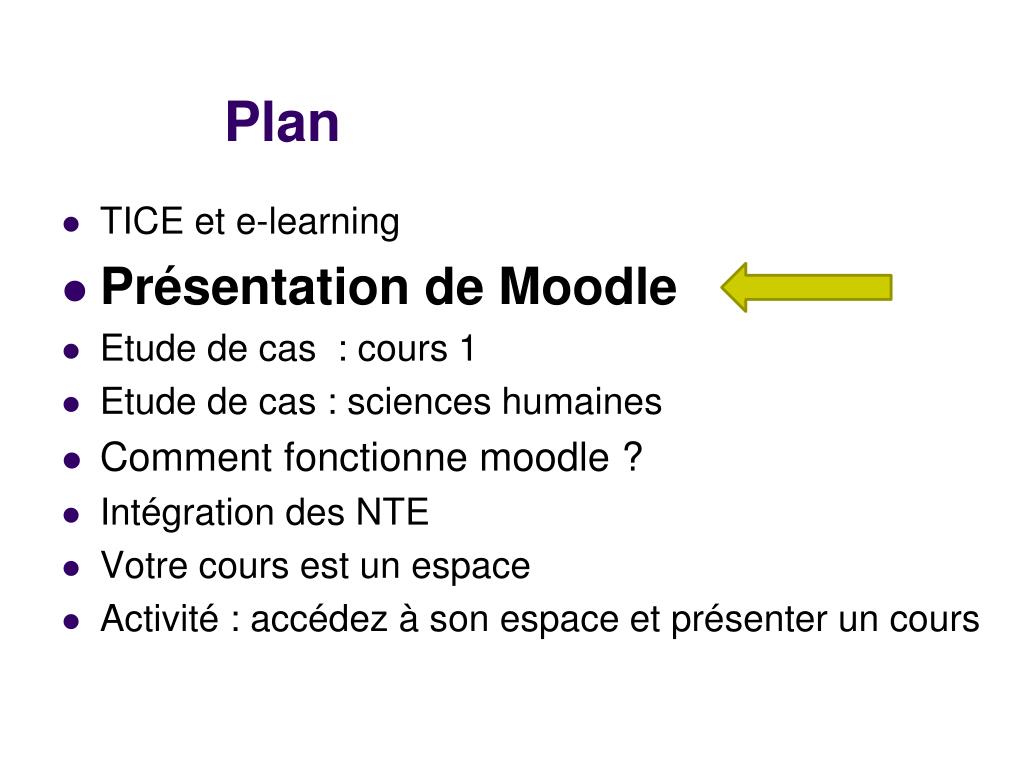 Plan

- TICE et e-learning
- Présentation de Moodle
- Etude de cas  : cours 1
- Etude de cas : sciences humaines
- Comment fonctionne moodle ?
- Intégration des NTE
- Votre cours est un espace
- Activité : accédez à son espace et présenter un cours